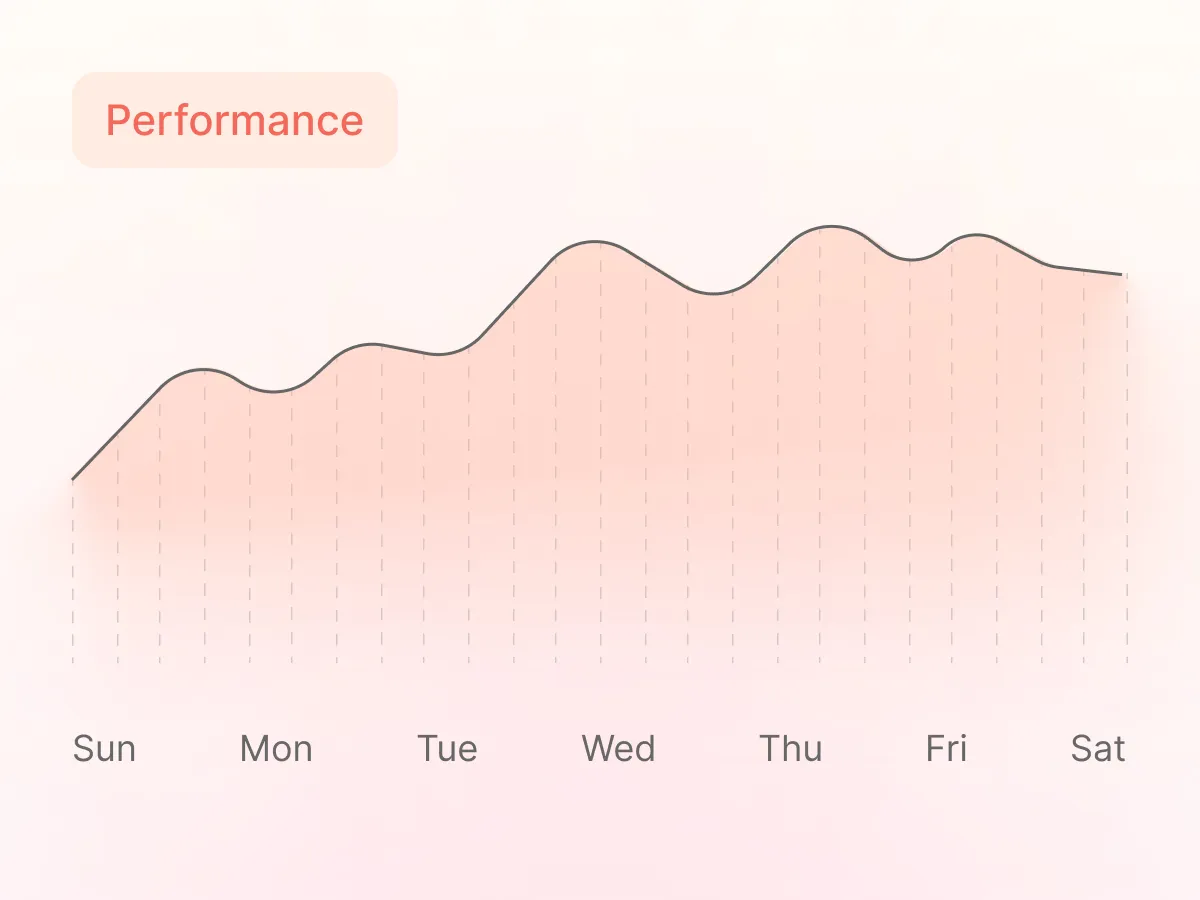 Performance

Sun Mon Tue Wed Thu Fri Sat